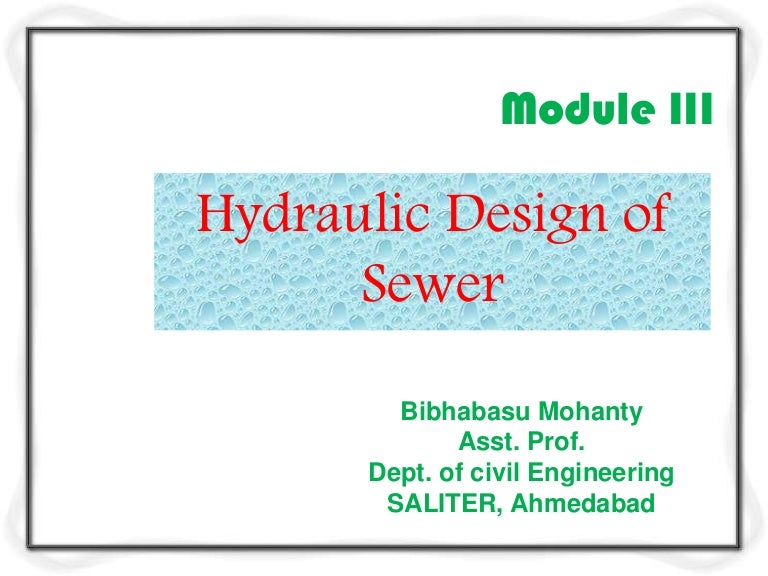 Module III

Hydraulic Design of Sewer

Bibhabasu Mohanty
Asst. Prof.
Dept. of civil Engineering
SALITER, Ahmedabad